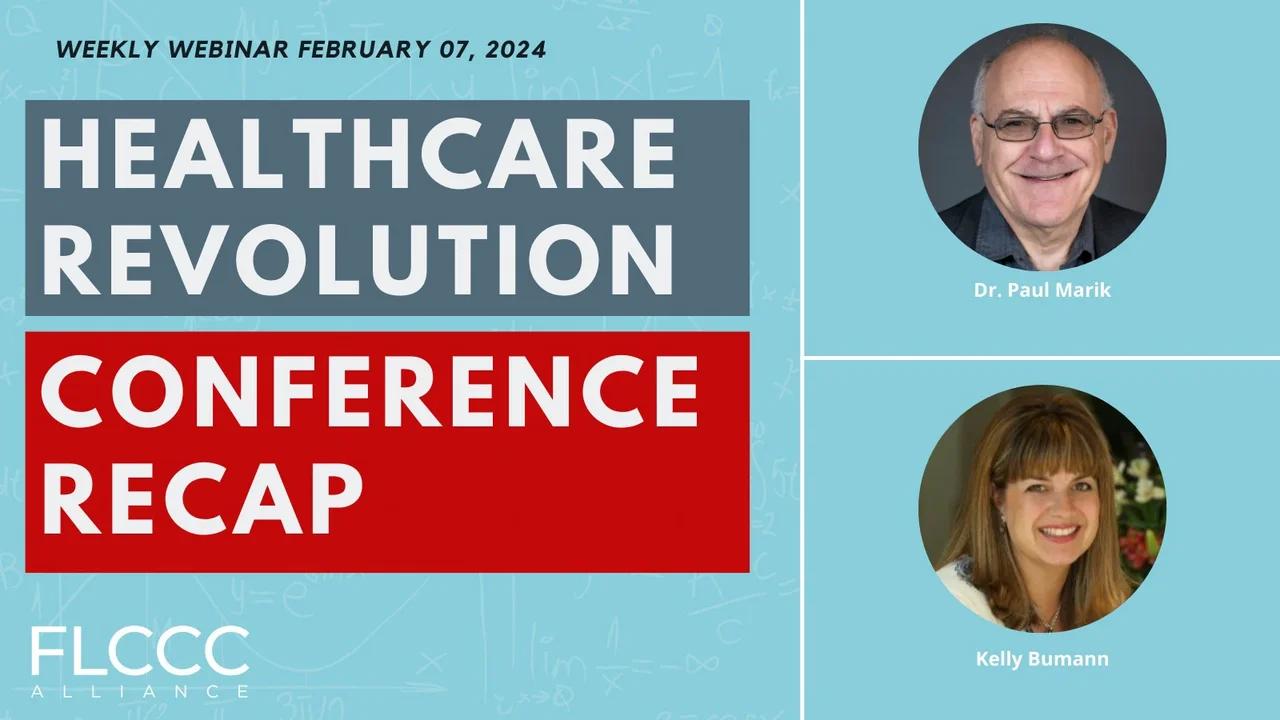 WEEKLY WEBINAR FEBRUARY 07, 2024

HEALTHCARE REVOLUTION

CONFERENCE RECAP

FLCCC ALLIANCE

Dr. Paul Marik

Kelly Bumann